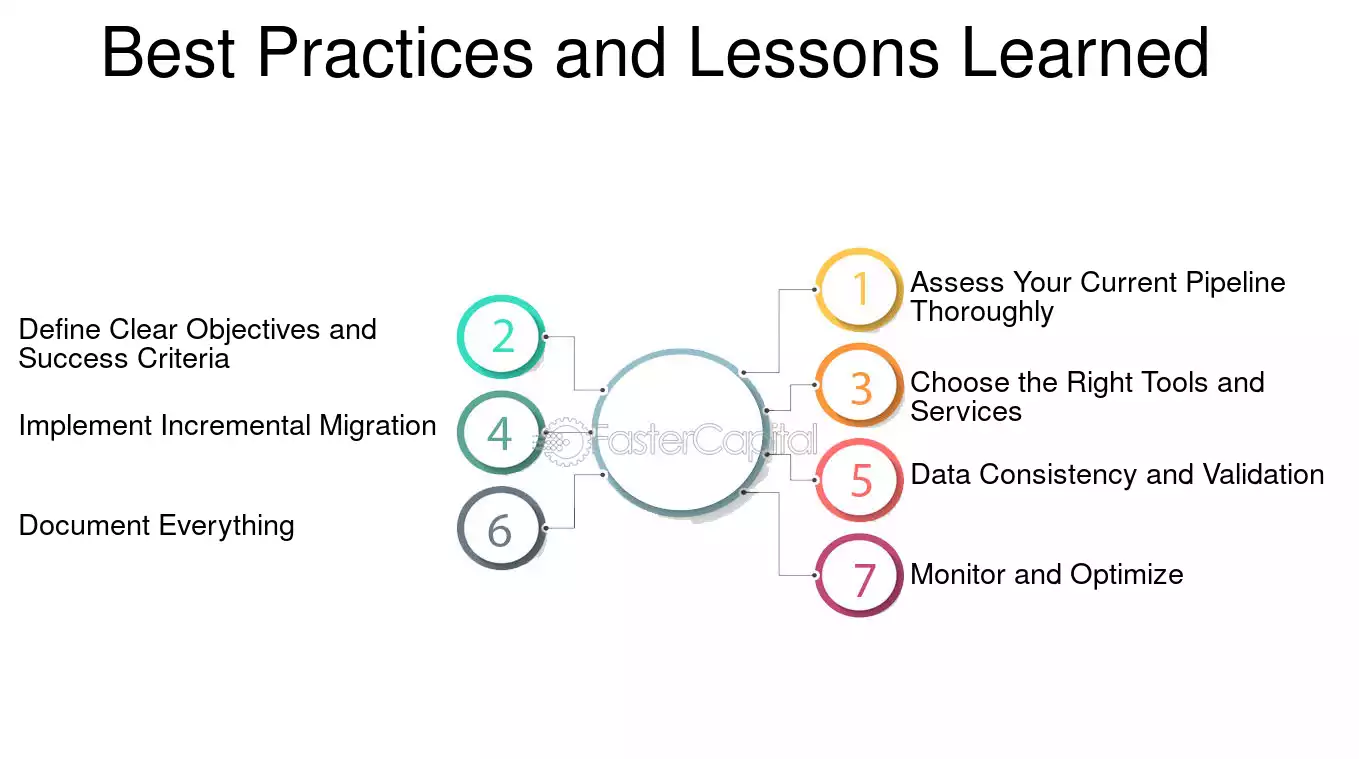 Best Practices and Lessons Learned

1 Assess Your Current Pipeline Thoroughly

2 Define Clear Objectives and Success Criteria

3 Choose the Right Tools and Services

4 Implement Incremental Migration

5 Data Consistency and Validation

6 Document Everything

7 Monitor and Optimize

FasterCapital